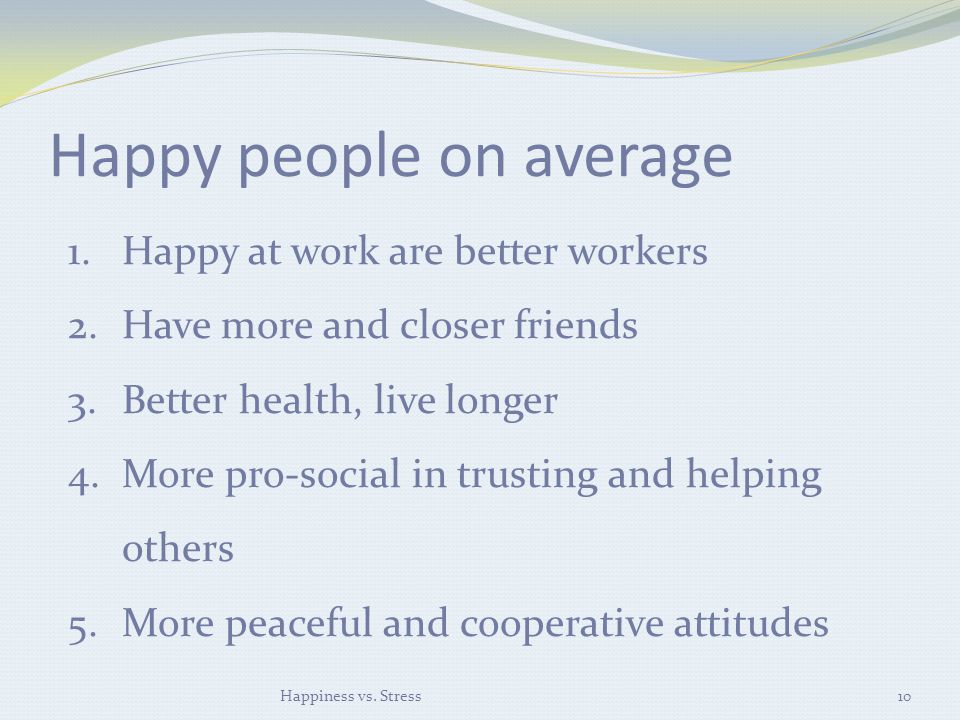 Happy people on average

1. Happy at work are better workers
2. Have more and closer friends
3. Better health, live longer
4. More pro-social in trusting and helping others
5. More peaceful and cooperative attitudes

Happiness vs. Stress

10